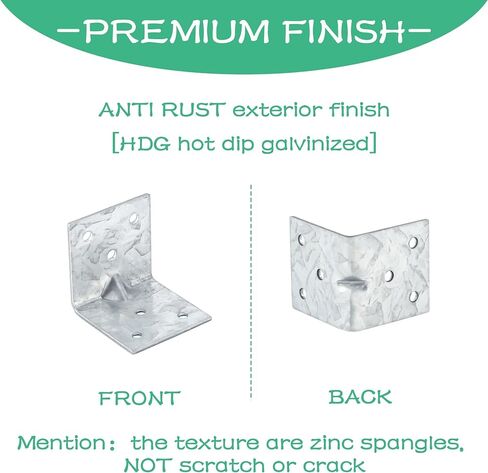 —PREMIUM FINISH—

ANTI RUST exterior finish
[HDG hot dip galvinized]

FRONT

BACK

Mention: the texture are zinc spangles, NOT scratch or crack